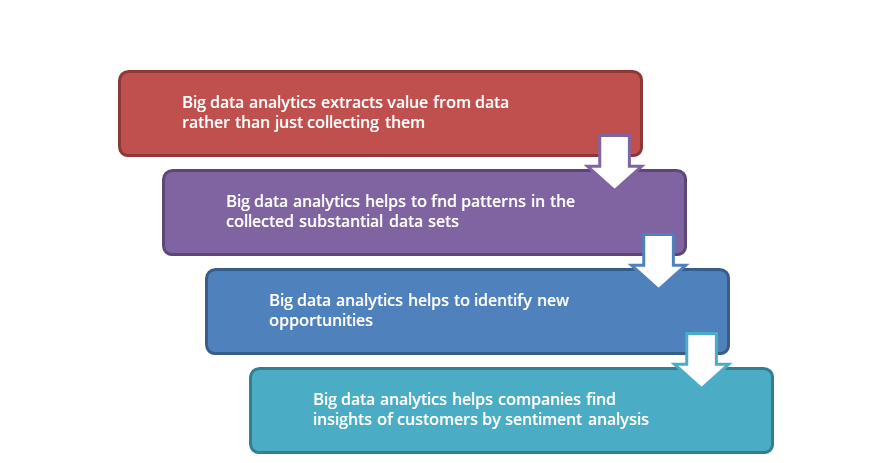 Big data analytics extracts value from data rather than just collecting them

Big data analytics helps to fnd patterns in the collected substantial data sets

Big data analytics helps to identify new opportunities

Big data analytics helps companies find insights of customers by sentiment analysis